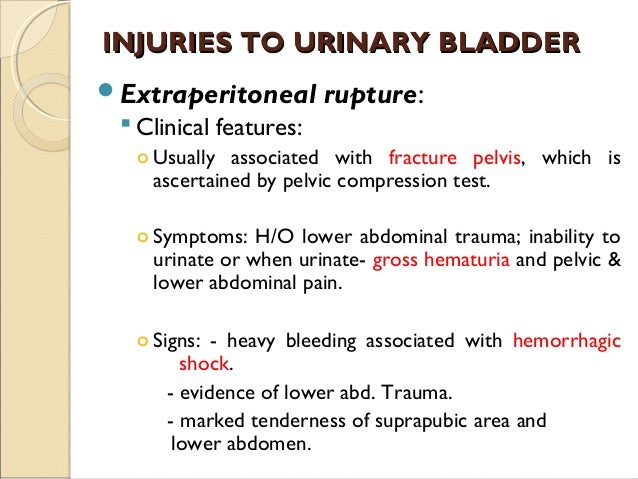 INJURIES TO URINARY BLADDER

Extraperitoneal rupture:

Clinical features:

Usually associated with fracture pelvis, which is ascertained by pelvic compression test.

Symptoms: H/O lower abdominal trauma; inability to urinate or when urinate- gross hematuria and pelvic & lower abdominal pain.

Signs: - heavy bleeding associated with hemorrhagic shock.

- evidence of lower abd. Trauma.

- marked tenderness of suprapubic area and lower abdomen.